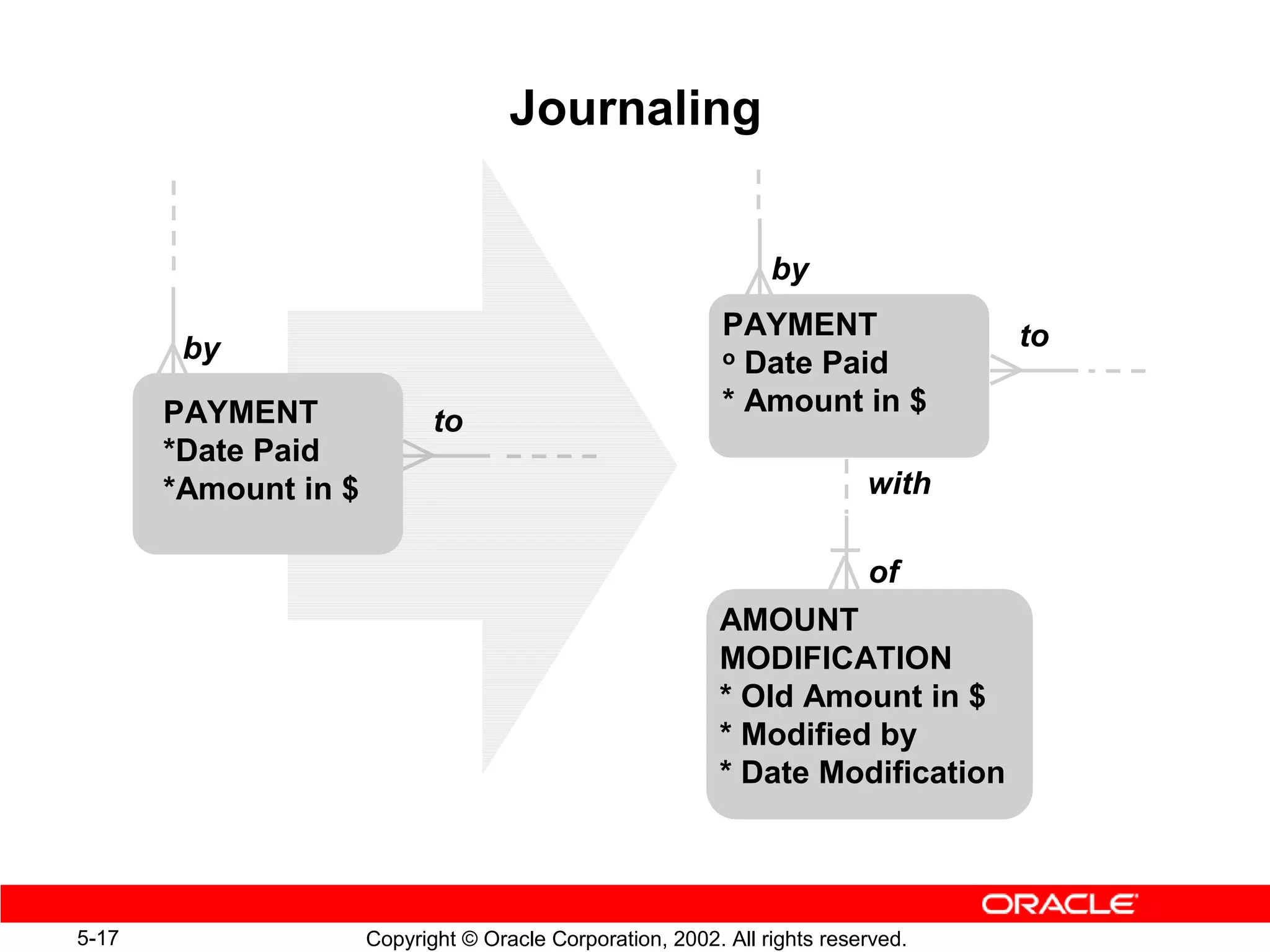 Journaling

by

PAYMENT
*Date Paid
*Amount in $

to

by

PAYMENT
o Date Paid
* Amount in $

to

with

of

AMOUNT MODIFICATION
* Old Amount in $
* Modified by
* Date Modification

ORACLE

5-17

Copyright © Oracle Corporation, 2002. All rights reserved.